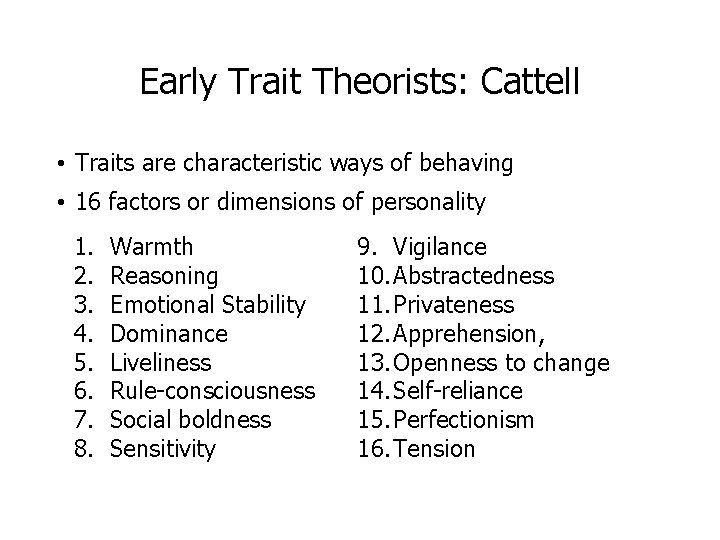 Early Trait Theorists: Cattell

• Traits are characteristic ways of behaving
• 16 factors or dimensions of personality

1. Warmth
2. Reasoning
3. Emotional Stability
4. Dominance
5. Liveliness
6. Rule-consciousness
7. Social boldness
8. Sensitivity

9. Vigilance
10. Abstractedness
11. Privateness
12. Apprehension,
13. Openness to change
14. Self-reliance
15. Perfectionism
16. Tension